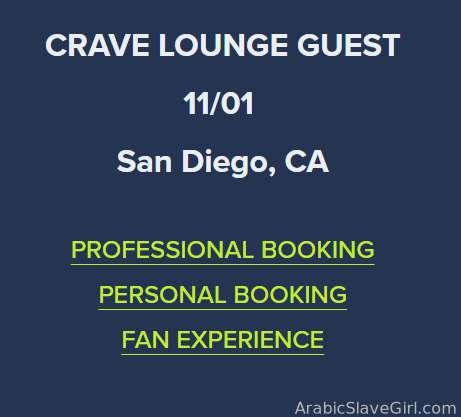 CRAVE LOUNGE GUEST

11/01

San Diego, CA

PROFESSIONAL BOOKING

PERSONAL BOOKING

FAN EXPERIENCE

ArabicSlaveGirl.com